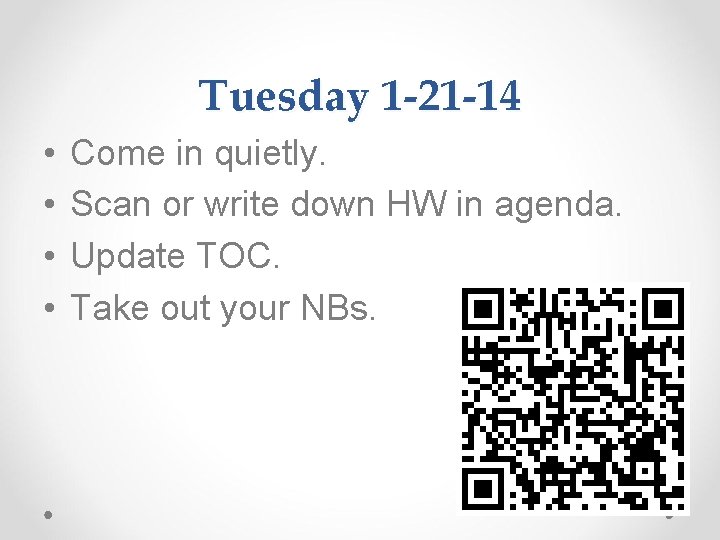 Tuesday 1-21-14

• Come in quietly.
• Scan or write down HW in agenda.
• Update TOC.
• Take out your NBs.